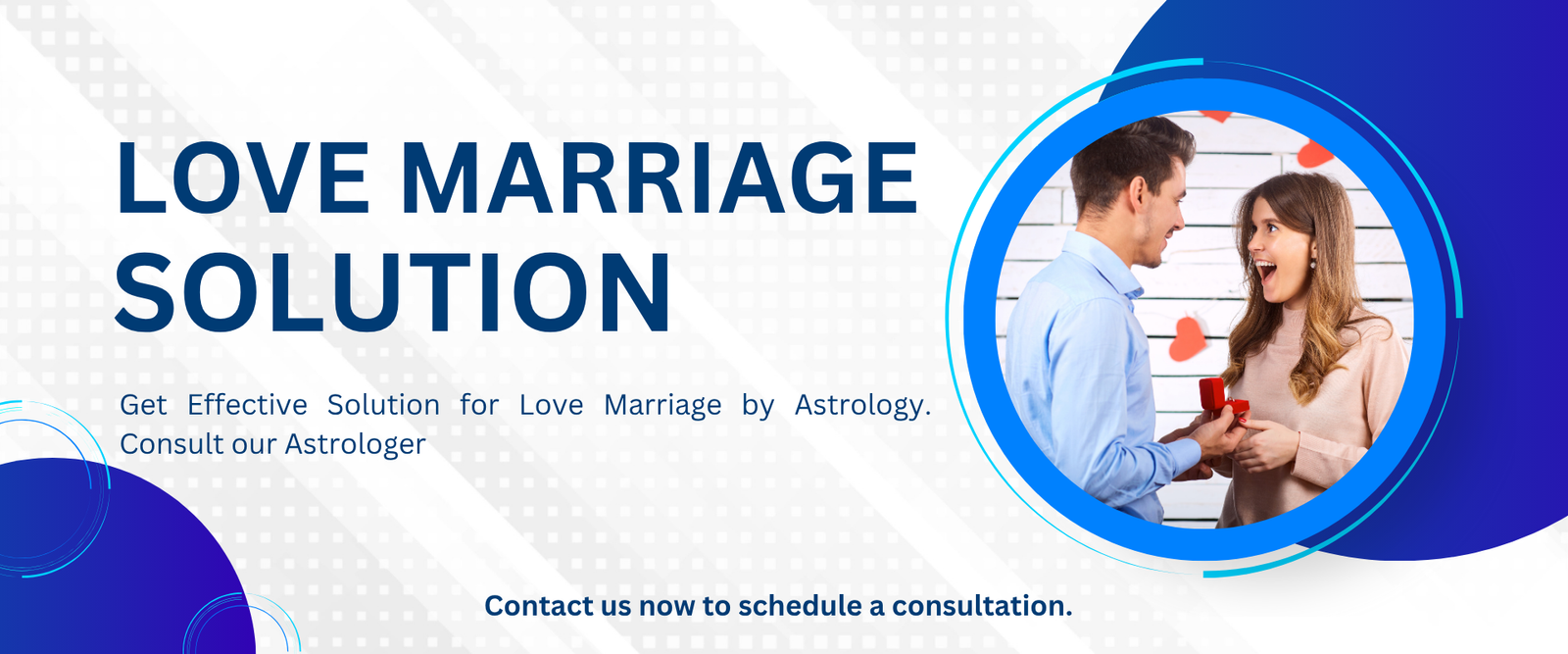 LOVE MARRIAGE SOLUTION

Get Effective Solution for Love Marriage by Astrology. Consult our Astrologer

Contact us now to schedule a consultation.